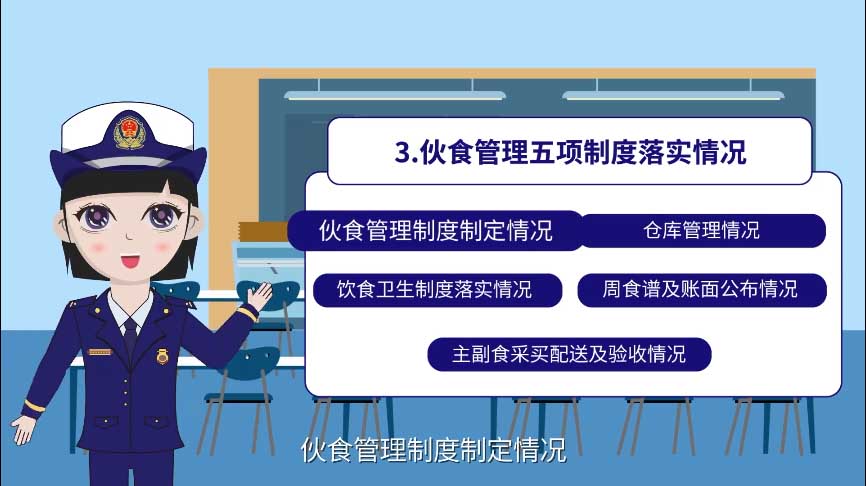 3.伙食管理五项制度落实情况

伙食管理制度制定情况

仓库管理情况

饮食卫生制度落实情况

周食谱及账面公布情况

主副食采买配送及验收情况

伙食管理制度制定情况